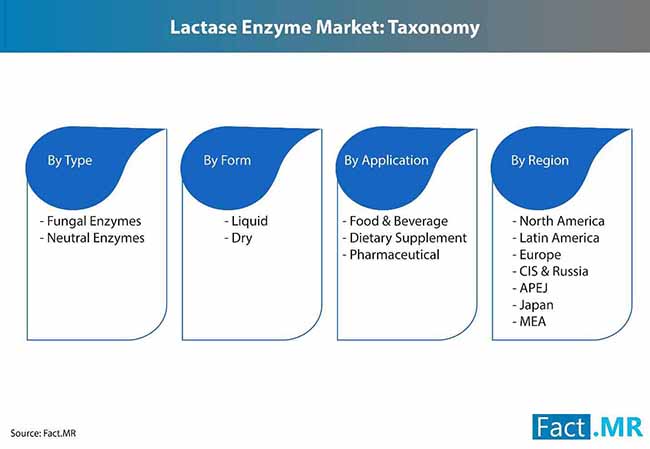 Lactase Enzyme Market: Taxonomy

By Type

- Fungal Enzymes
- Neutral Enzymes

By Form

- Liquid
- Dry

By Application

- Food & Beverage
- Dietary Supplement
- Pharmaceutical

By Region

- North America
- Latin America
- Europe
- CIS & Russia
- APEJ
- Japan
- MEA

Source: Fact.MR

Fact.MR